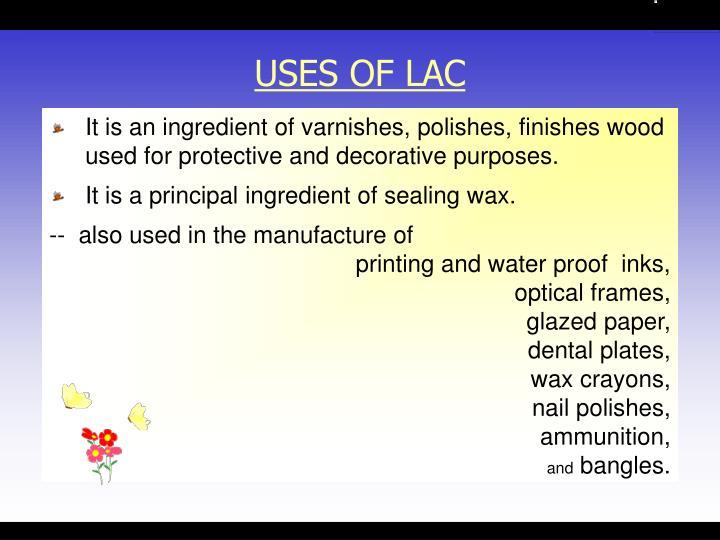 USES OF LAC

It is an ingredient of varnishes, polishes, finishes wood used for protective and decorative purposes.

It is a principal ingredient of sealing wax.

-- also used in the manufacture of

printing and water proof inks,
optical frames,
glazed paper,
dental plates,
wax crayons,
nail polishes,
ammunition,
and bangles.